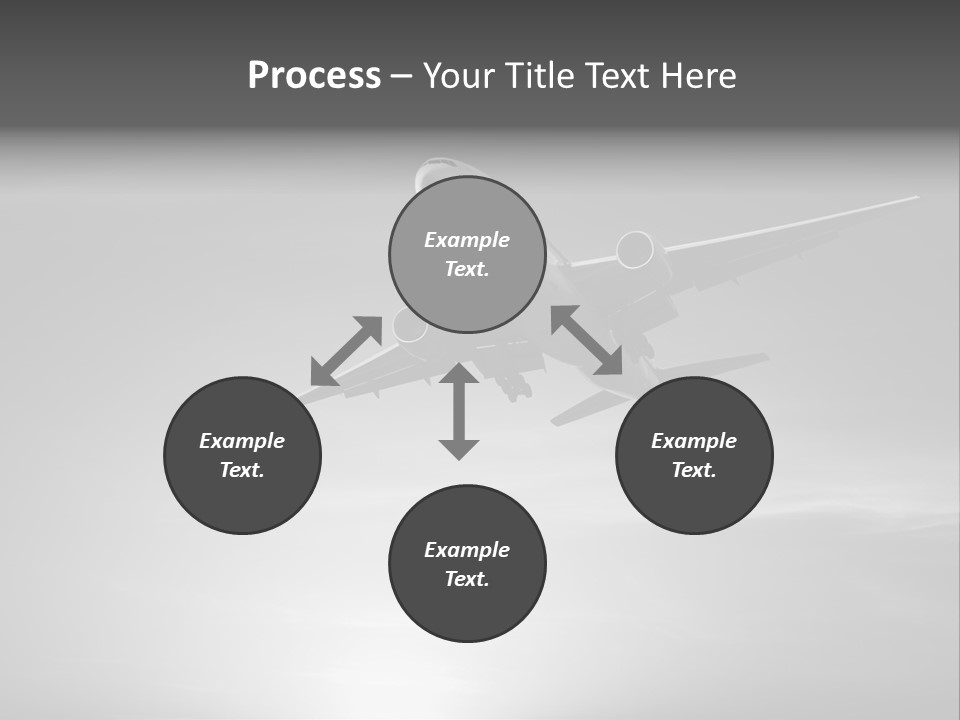 Process – Your Title Text Here

Example Text.

Example Text.

Example Text.

Example Text.